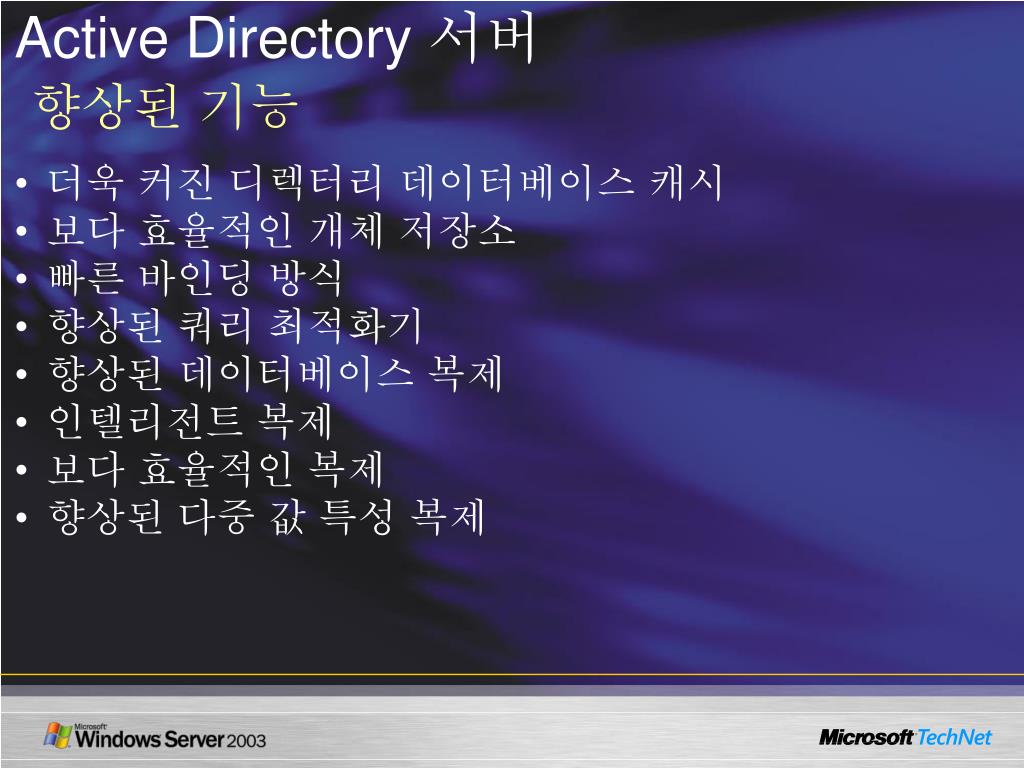 Active Directory 서버
향상된 기능

• 더욱 커진 디렉터리 데이터베이스 캐시
• 보다 효율적인 개체 저장소
• 빠른 바인딩 방식
• 향상된 쿼리 최적화기
• 향상된 데이터베이스 복제
• 인텔리전트 복제
• 보다 효율적인 복제
• 향상된 다중 값 특성 복제

Microsoft Windows Server 2003

Microsoft TechNet